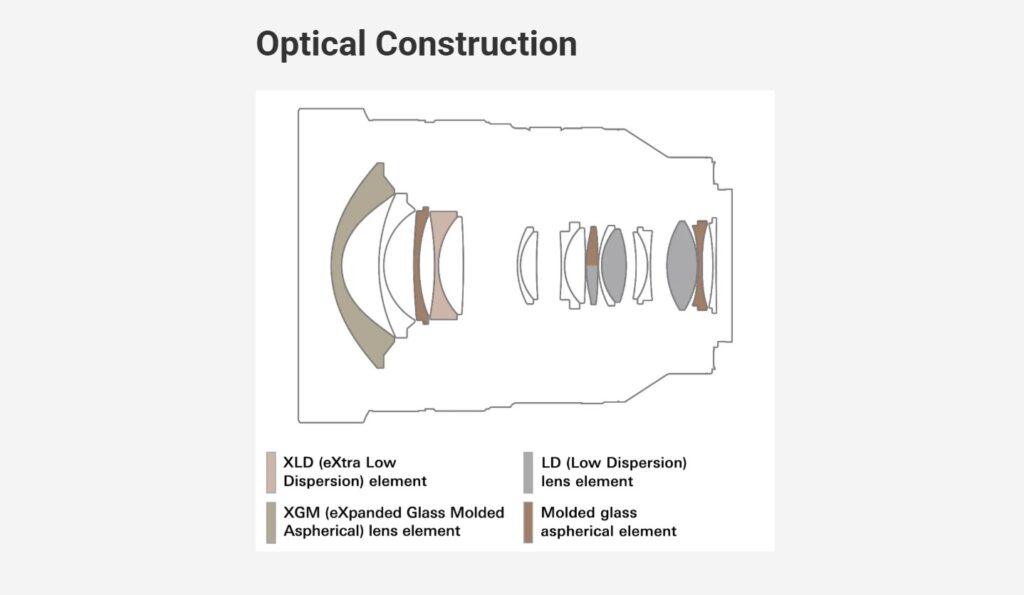 Optical Construction

XLD (eXtra Low Dispersion) element

XGM (eXpanded Glass Molded Aspherical) lens element

LD (Low Dispersion) lens element

Molded glass aspherical element